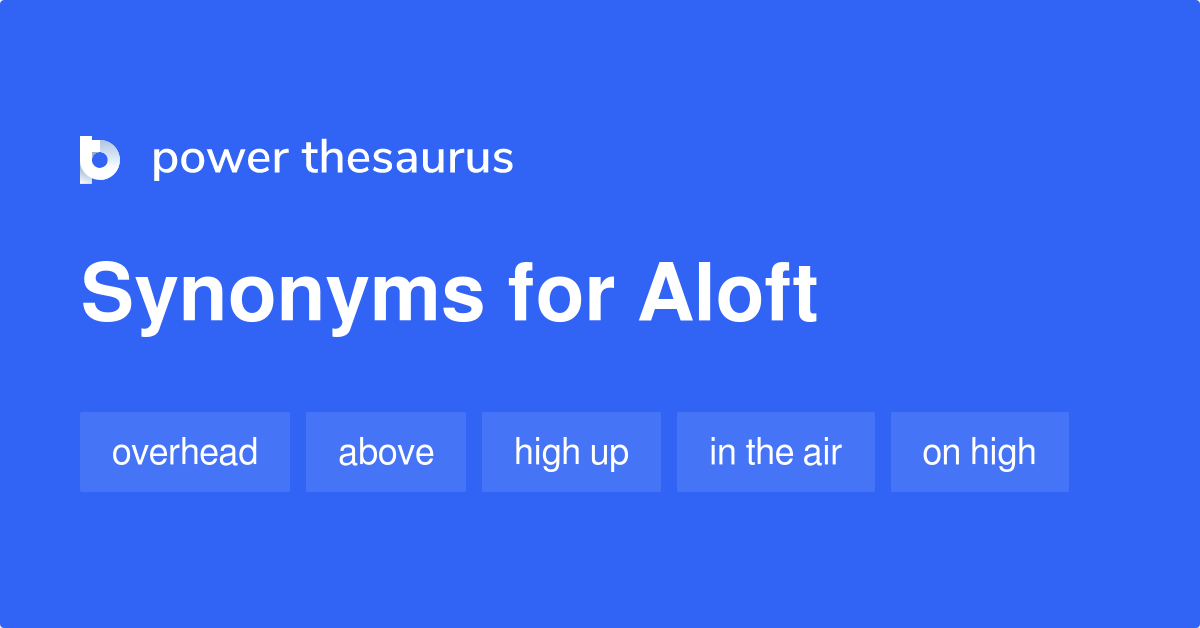 power thesaurus

Synonyms for Aloft

overhead

above

high up

in the air

on high